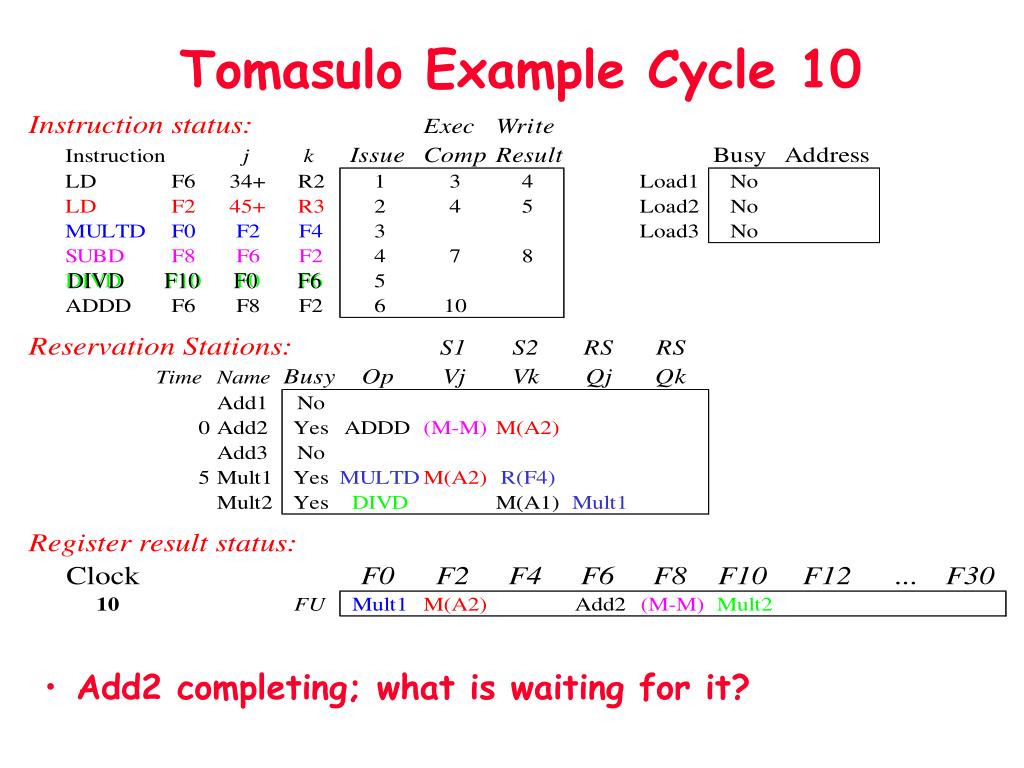 Tomasulo Example Cycle 10

Instruction status:

| Instruction | | j | k | Issue | Exec Comp | Write Result |
|---|---|---|---|---|---|---|
| LD | F6 | 34+ | R2 | 1 | 3 | 4 |
| LD | F2 | 45+ | R3 | 2 | 4 | 5 |
| MULTD | F0 | F2 | F4 | 3 | | |
| SUBD | F8 | F6 | F2 | 4 | 7 | 8 |
| DIVD | F10 | F0 | F6 | 5 | | |
| ADDD | F6 | F8 | F2 | 6 | 10 | |

| | Busy | Address |
|---|---|---|
| Load1 | No | |
| Load2 | No | |
| Load3 | No | |

Reservation Stations:

| Time | Name | Busy | Op | S1 Vj | S2 Vk | RS Qj | RS Qk |
|---|---|---|---|---|---|---|---|
| | Add1 | No | | | | | |
| 0 | Add2 | Yes | ADDD | (M-M) | M(A2) | | |
| | Add3 | No | | | | | |
| 5 | Mult1 | Yes | MULTD | M(A2) | R(F4) | | |
| | Mult2 | Yes | DIVD | | M(A1) | Mult1 | |

Register result status:

| Clock | | F0 | F2 | F4 | F6 | F8 | F10 | F12 | ... | F30 |
|---|---|---|---|---|---|---|---|---|---|---|
| 10 | FU | Mult1 | M(A2) | | Add2 | (M-M) | Mult2 | | | |

• Add2 completing; what is waiting for it?